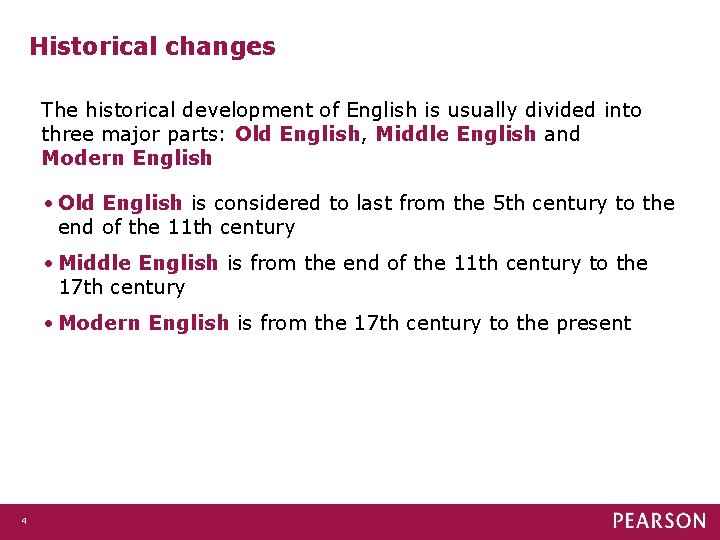 Historical changes

The historical development of English is usually divided into three major parts: Old English, Middle English and Modern English

• Old English is considered to last from the 5th century to the end of the 11th century

• Middle English is from the end of the 11th century to the 17th century

• Modern English is from the 17th century to the present

4

PEARSON